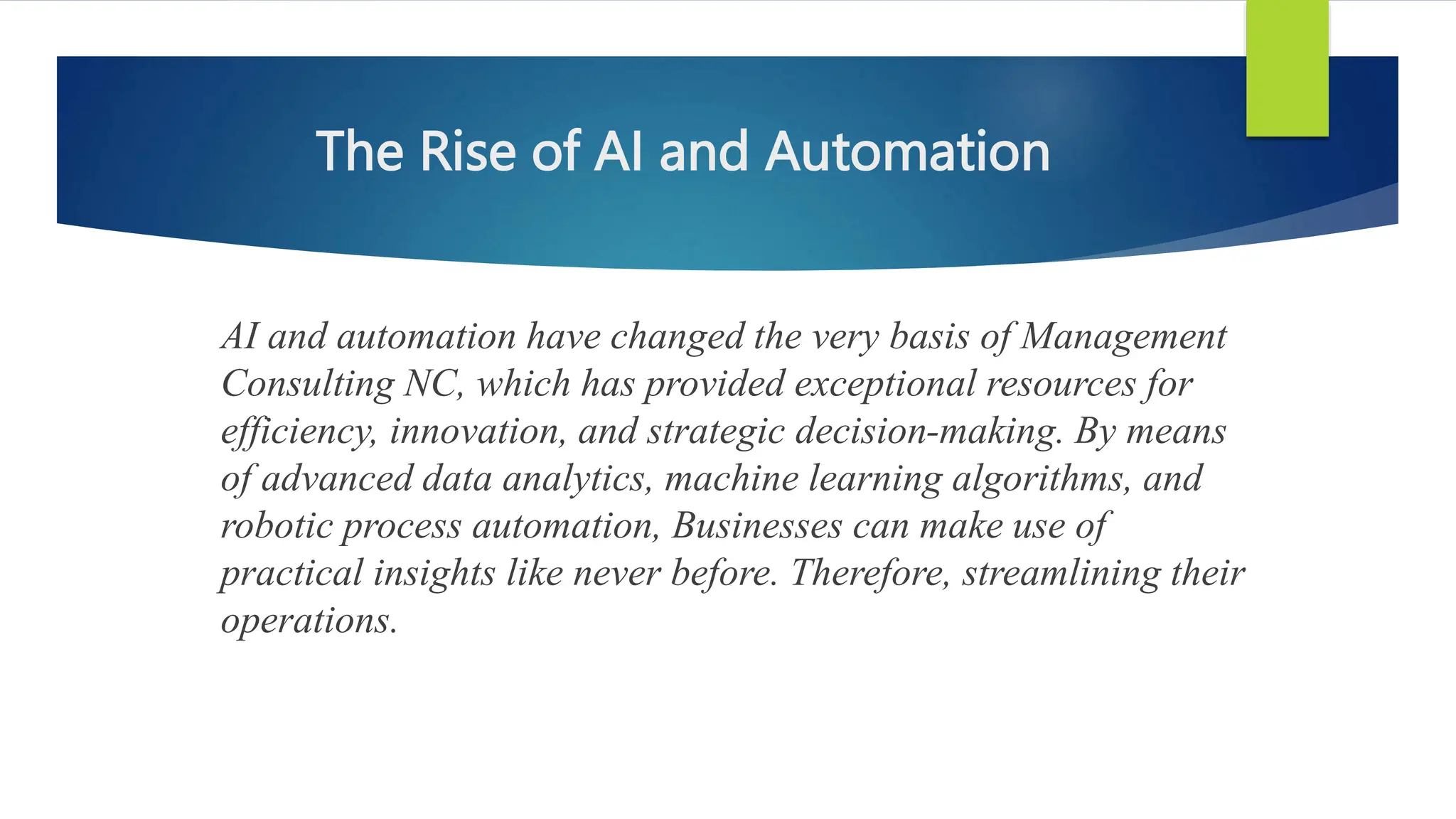 The Rise of AI and Automation

AI and automation have changed the very basis of Management Consulting NC, which has provided exceptional resources for efficiency, innovation, and strategic decision-making. By means of advanced data analytics, machine learning algorithms, and robotic process automation, Businesses can make use of practical insights like never before. Therefore, streamlining their operations.